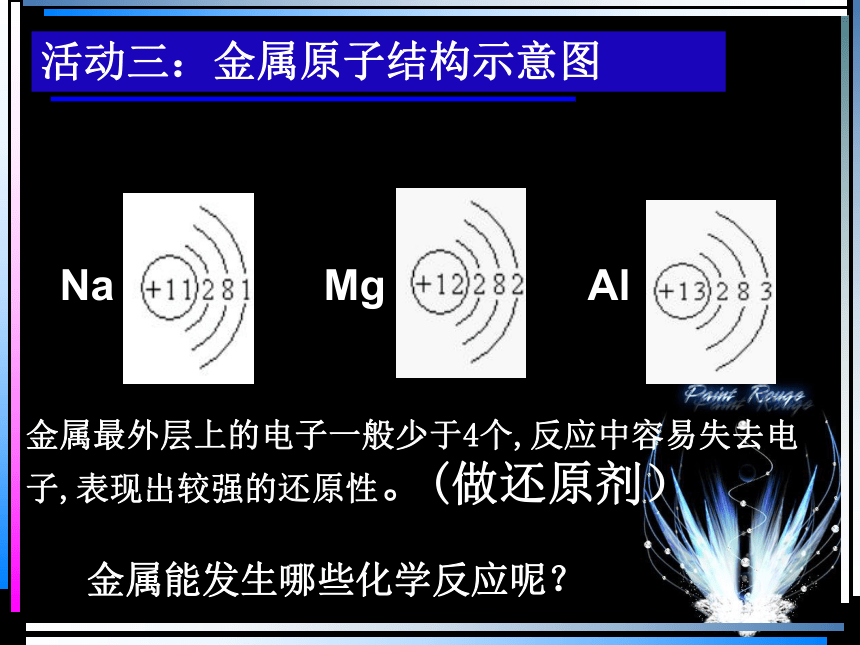 活动三：金属原子结构示意图

Na +11 2 8 1

Mg +12 2 8 2

Al +13 2 8 3

Paint Rouge

金属最外层上的电子一般少于4个,反应中容易失去电子,表现出较强的还原性。（做还原剂）

金属能发生哪些化学反应呢？